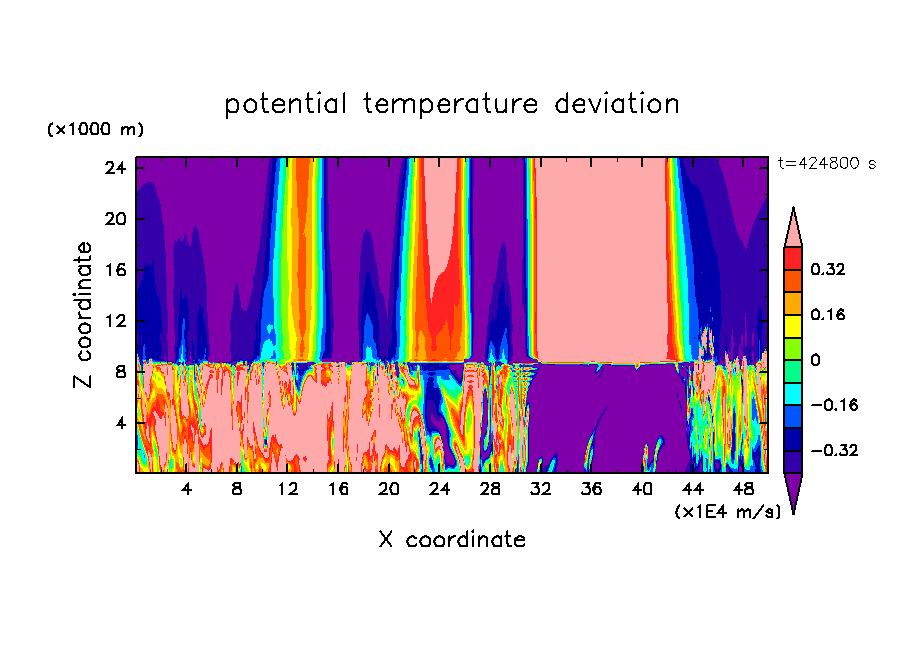 potential temperature deviation

(×1000 m)

t=424800 s

24
20
16
12
8
4

Z coordinate

4 8 12 16 20 24 28 32 36 40 44 48

(×1E4 m/s)

X coordinate

0.32
0.16
0
−0.16
−0.32